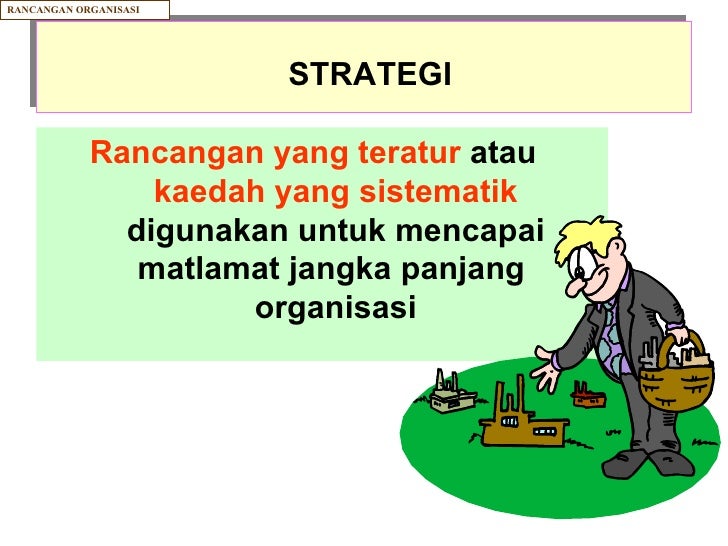 RANCANGAN ORGANISASI

STRATEGI

Rancangan yang teratur atau kaedah yang sistematik digunakan untuk mencapai matlamat jangka panjang organisasi